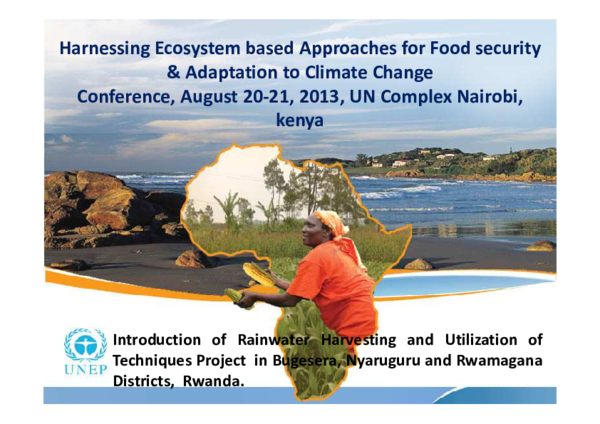 Harnessing Ecosystem based Approaches for Food security & Adaptation to Climate Change Conference, August 20-21, 2013, UN Complex Nairobi, kenya

UNEP

Introduction of Rainwater Harvesting and Utilization of Techniques Project in Bugesera, Nyaruguru and Rwamagana Districts, Rwanda.